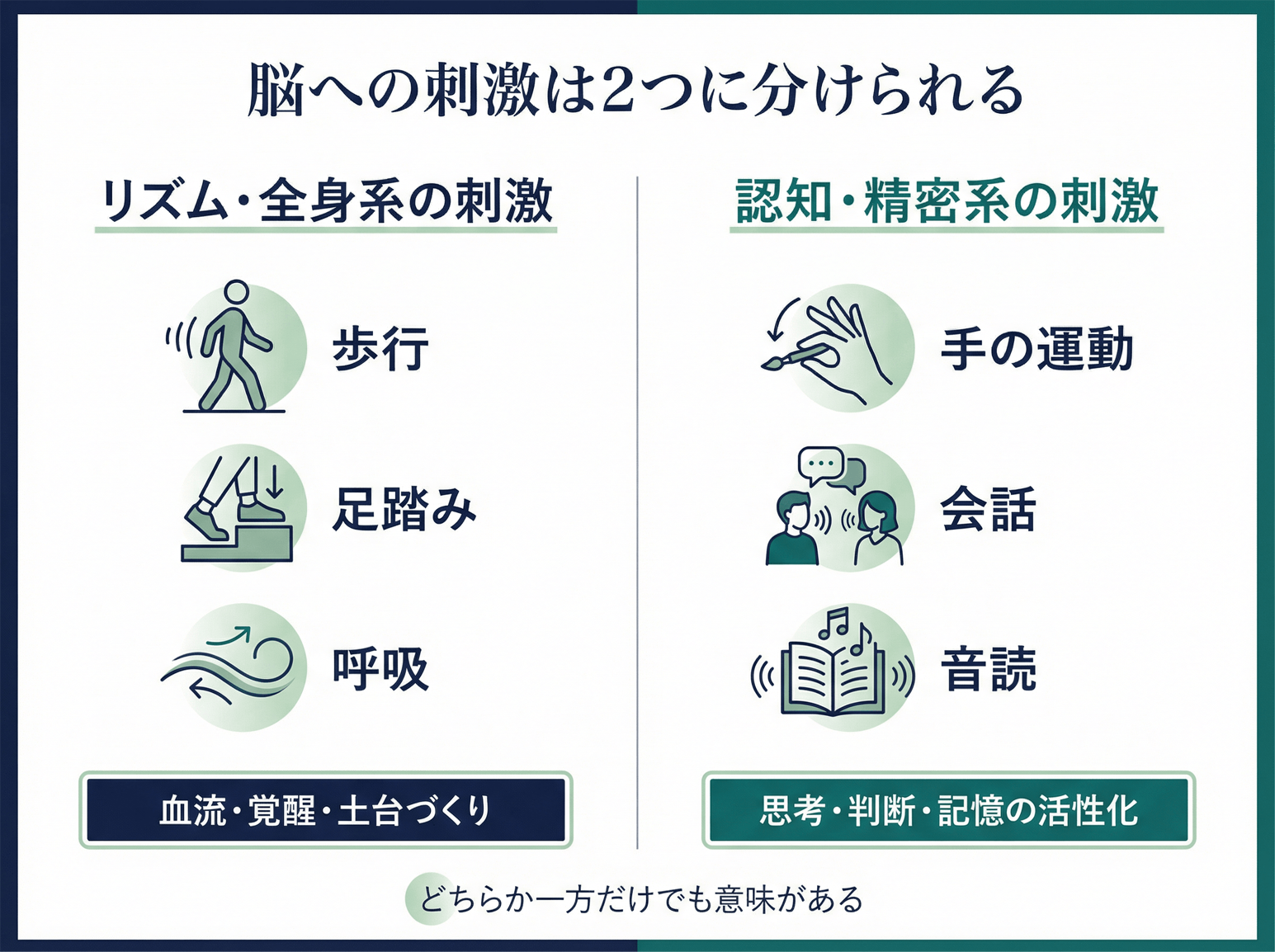 脳への刺激は2つに分けられる

リズム・全身系の刺激

歩行

足踏み

呼吸

血流・覚醒・土台づくり

認知・精密系の刺激

手の運動

会話

音読

思考・判断・記憶の活性化

どちらか一方だけでも意味がある